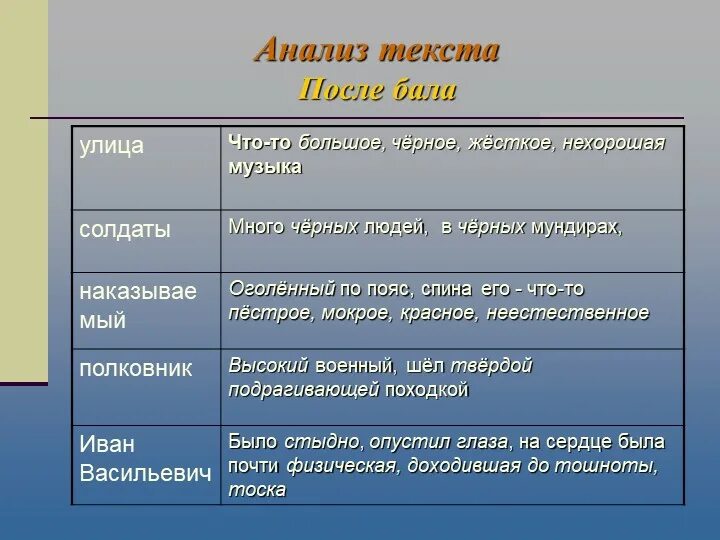 Анализ текста
После бала

| улица | Что-то большое, чёрное, жёсткое, нехорошая музыка |
|---|---|
| солдаты | Много чёрных людей, в чёрных мундирах, |
| наказываемый | Оголённый по пояс, спина его - что-то пёстрое, мокрое, красное, неестественное |
| полковник | Высокий военный, шёл твёрдой подрагивающей походкой |
| Иван Васильевич | Было стыдно, опустил глаза, на сердце была почти физическая, доходившая до тошноты, тоска |